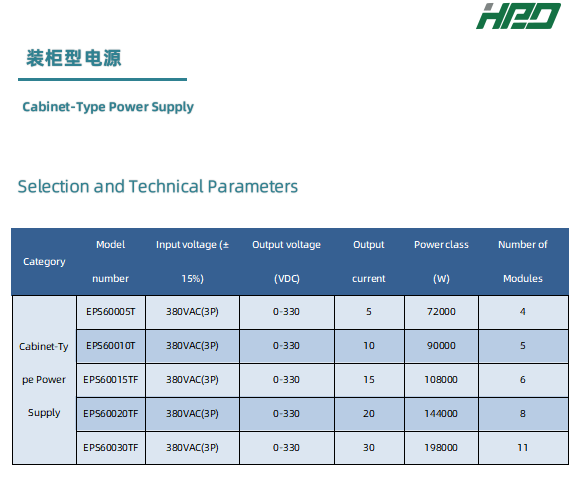 HPD

装柜型电源

Cabinet-Type Power Supply

Selection and Technical Parameters

| Category | Model number | Input voltage (± 15%) | Output voltage (VDC) | Output current | Power class (W) | Number of Modules |
|---|---|---|---|---|---|---|
| Cabinet-Type Power Supply | EPS60005T | 380VAC(3P) | 0-330 | 5 | 72000 | 4 |
| | EPS60010T | 380VAC(3P) | 0-330 | 10 | 90000 | 5 |
| | EPS60015TF | 380VAC(3P) | 0-330 | 15 | 108000 | 6 |
| | EPS60020TF | 380VAC(3P) | 0-330 | 20 | 144000 | 8 |
| | EPS60030TF | 380VAC(3P) | 0-330 | 30 | 198000 | 11 |